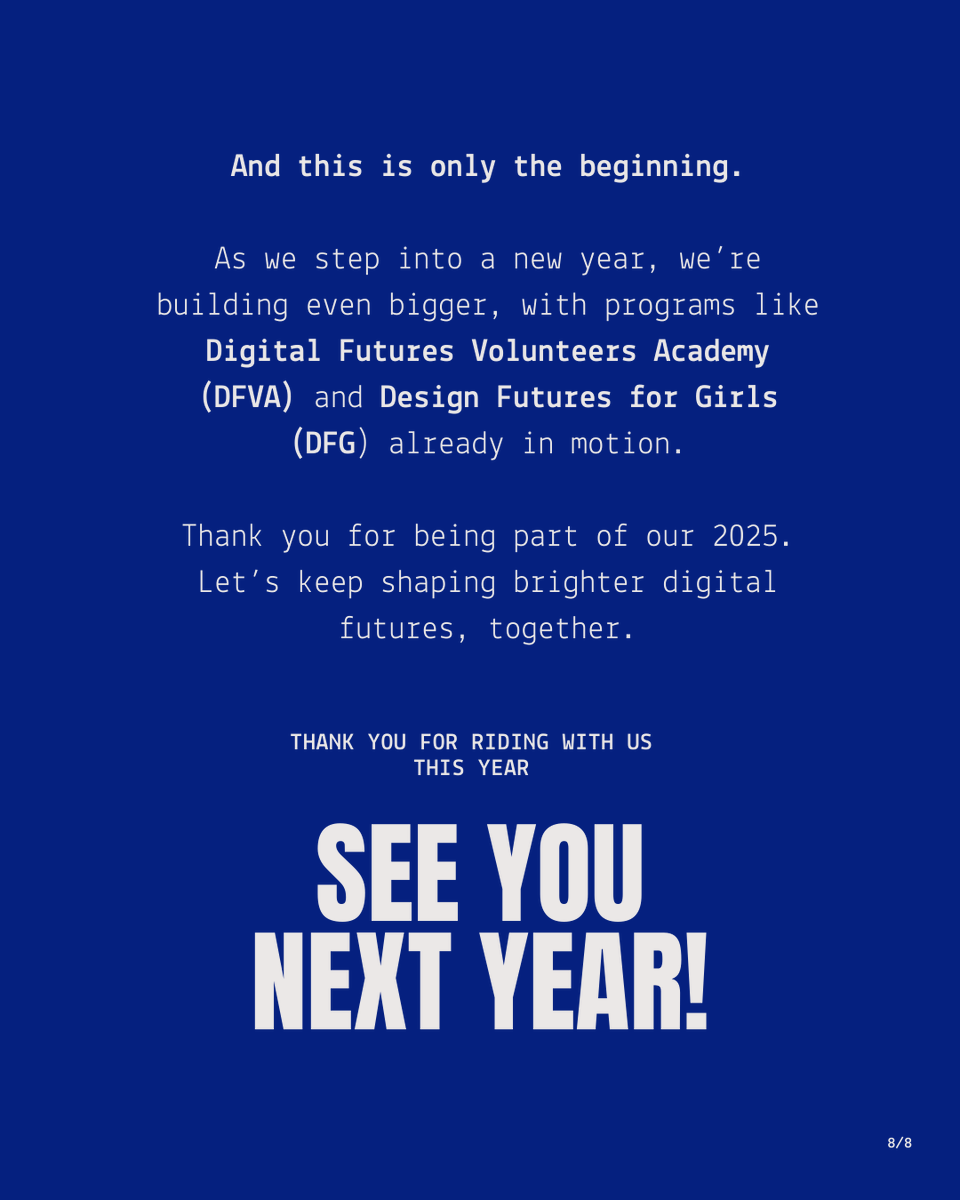 And this is only the beginning.

As we step into a new year, we're building even bigger, with programs like Digital Futures Volunteers Academy (DFVA) and Design Futures for Girls (DFG) already in motion.

Thank you for being part of our 2025. Let's keep shaping brighter digital futures, together.

THANK YOU FOR RIDING WITH US THIS YEAR

SEE YOU NEXT YEAR!

8/8